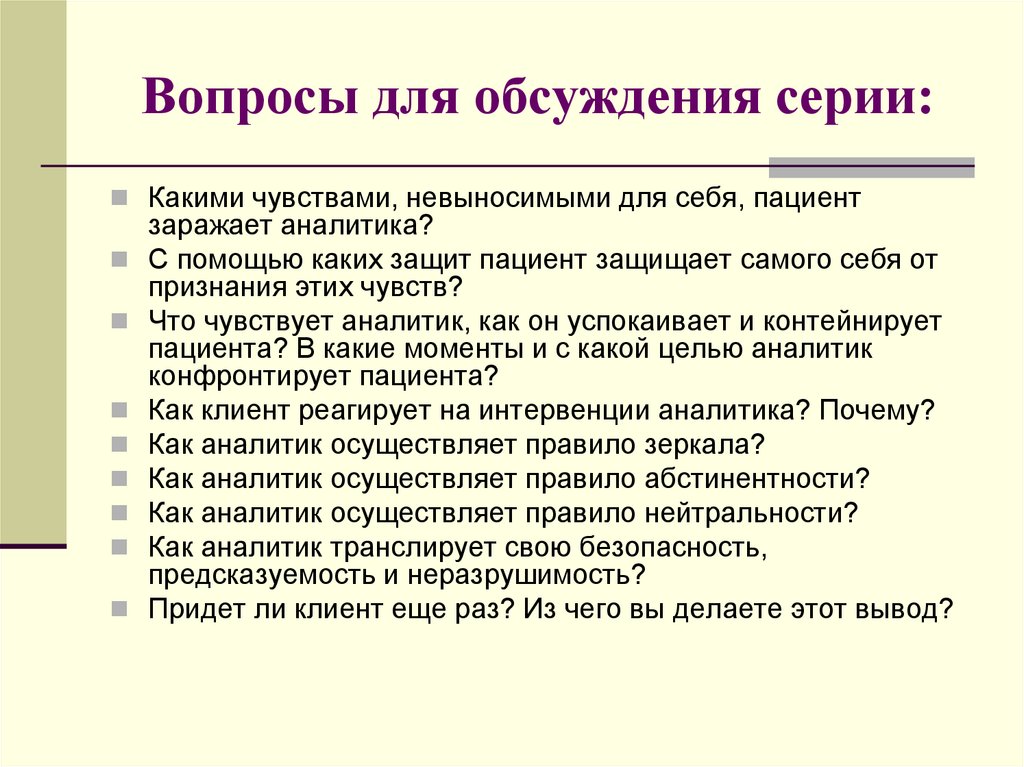 Вопросы для обсуждения серии:

Какими чувствами, невыносимыми для себя, пациент заражает аналитика?
С помощью каких защит пациент защищает самого себя от признания этих чувств?
Что чувствует аналитик, как он успокаивает и контейнирует пациента? В какие моменты и с какой целью аналитик конфронтирует пациента?
Как клиент реагирует на интервенции аналитика? Почему?
Как аналитик осуществляет правило зеркала?
Как аналитик осуществляет правило абстинентности?
Как аналитик осуществляет правило нейтральности?
Как аналитик транслирует свою безопасность, предсказуемость и неразрушимость?
Придет ли клиент еще раз? Из чего вы делаете этот вывод?